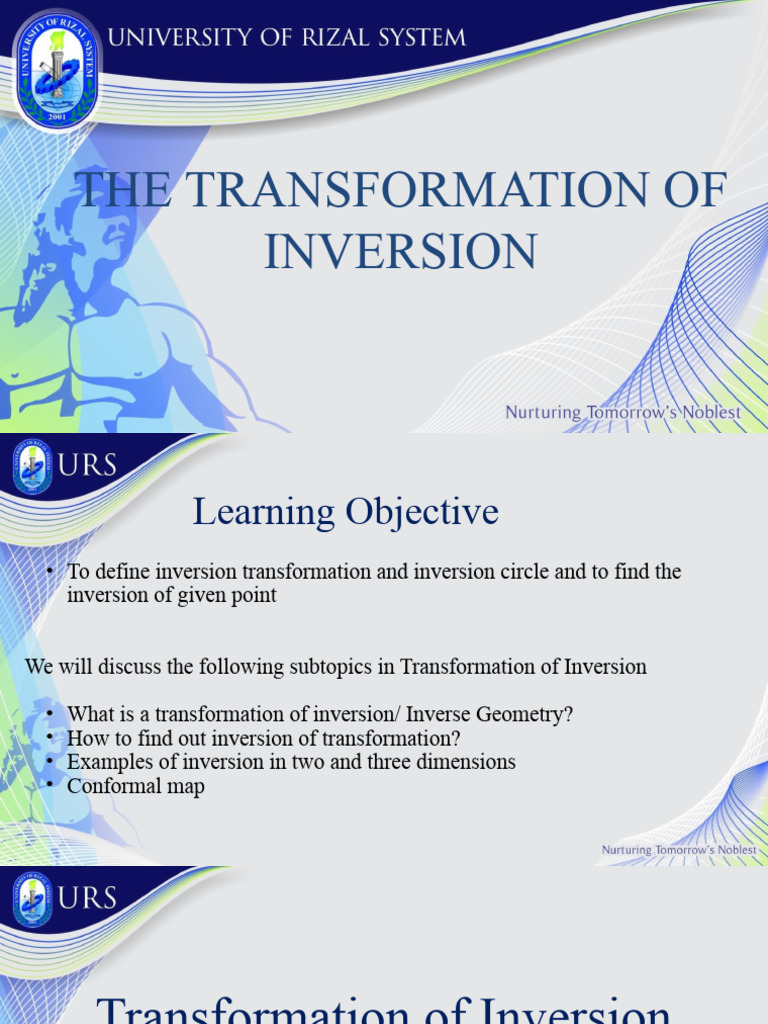 UNIVERSITY OF RIZAL SYSTEM

UNIVERSITY OF RIZAL SYSTEM
2001

THE TRANSFORMATION OF INVERSION

Nurturing Tomorrow's Noblest

URS

Learning Objective

• To define inversion transformation and inversion circle and to find the inversion of given point

We will discuss the following subtopics in Transformation of Inversion

• What is a transformation of inversion/ Inverse Geometry?
• How to find out inversion of transformation?
• Examples of inversion in two and three dimensions
• Conformal map

Nurturing Tomorrow's Noblest

URS

Transformation of Inversion